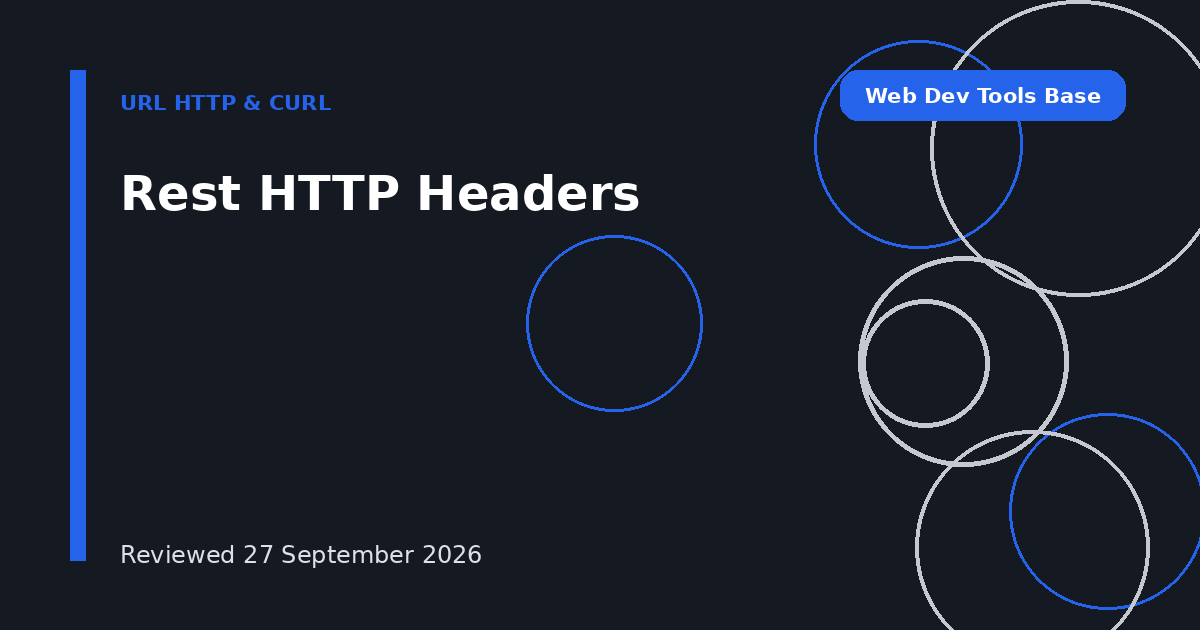 URL HTTP & CURL

Web Dev Tools Base

Rest HTTP Headers

Reviewed 27 September 2026